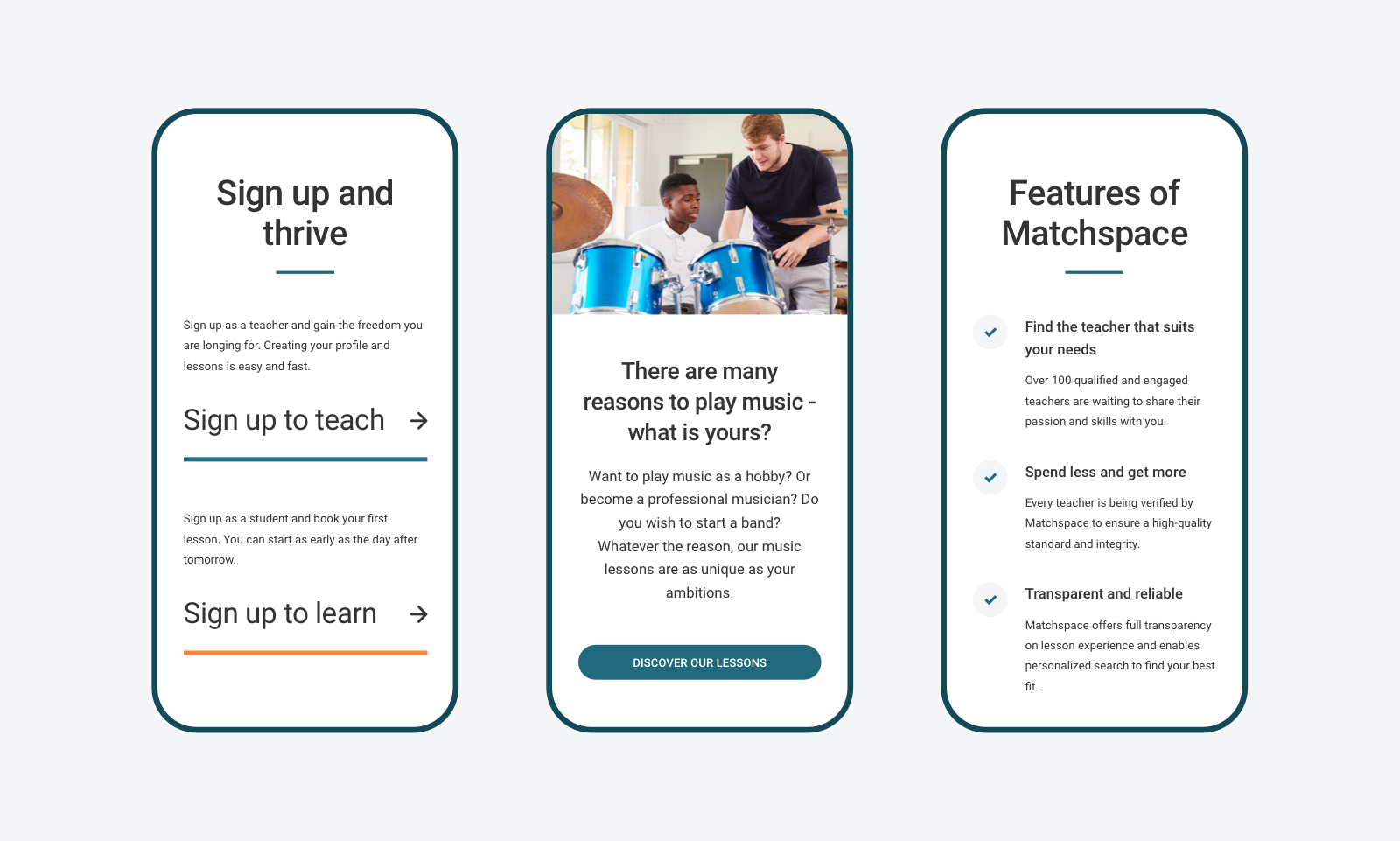 Sign up and thrive

Sign up as a teacher and gain the freedom you are longing for. Creating your profile and lessons is easy and fast.

Sign up to teach →

Sign up as a student and book your first lesson. You can start as early as the day after tomorrow.

Sign up to learn →

There are many reasons to play music - what is yours?

Want to play music as a hobby? Or become a professional musician? Do you wish to start a band? Whatever the reason, our music lessons are as unique as your ambitions.

DISCOVER OUR LESSONS

Features of Matchspace

Find the teacher that suits your needs

Over 100 qualified and engaged teachers are waiting to share their passion and skills with you.

Spend less and get more

Every teacher is being verified by Matchspace to ensure a high-quality standard and integrity.

Transparent and reliable

Matchspace offers full transparency on lesson experience and enables personalized search to find your best fit.